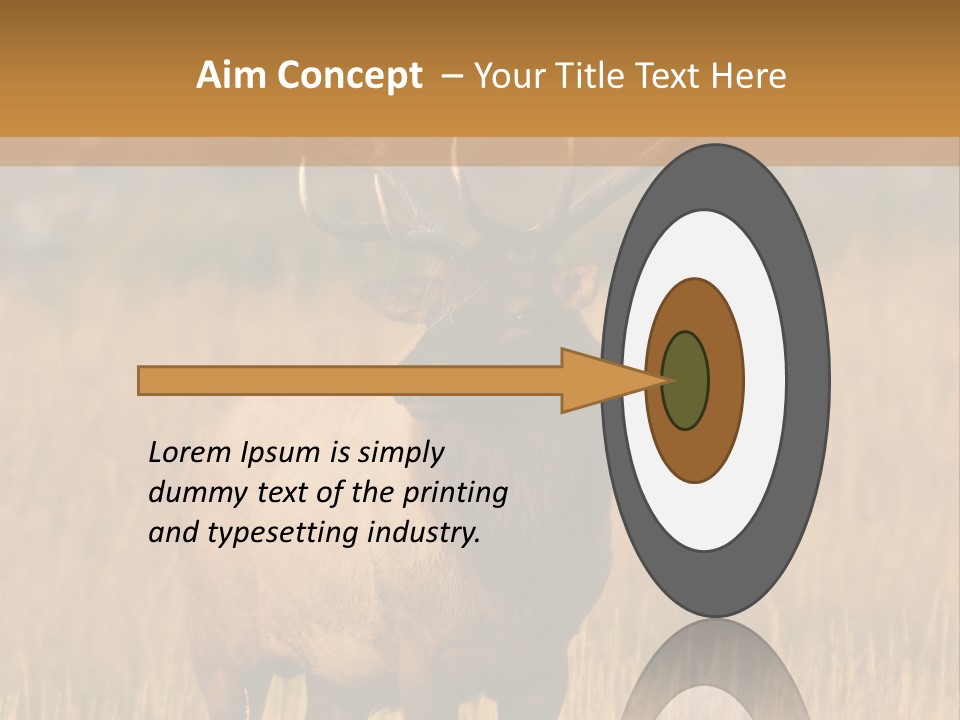 Aim Concept – Your Title Text Here

Lorem Ipsum is simply dummy text of the printing and typesetting industry.